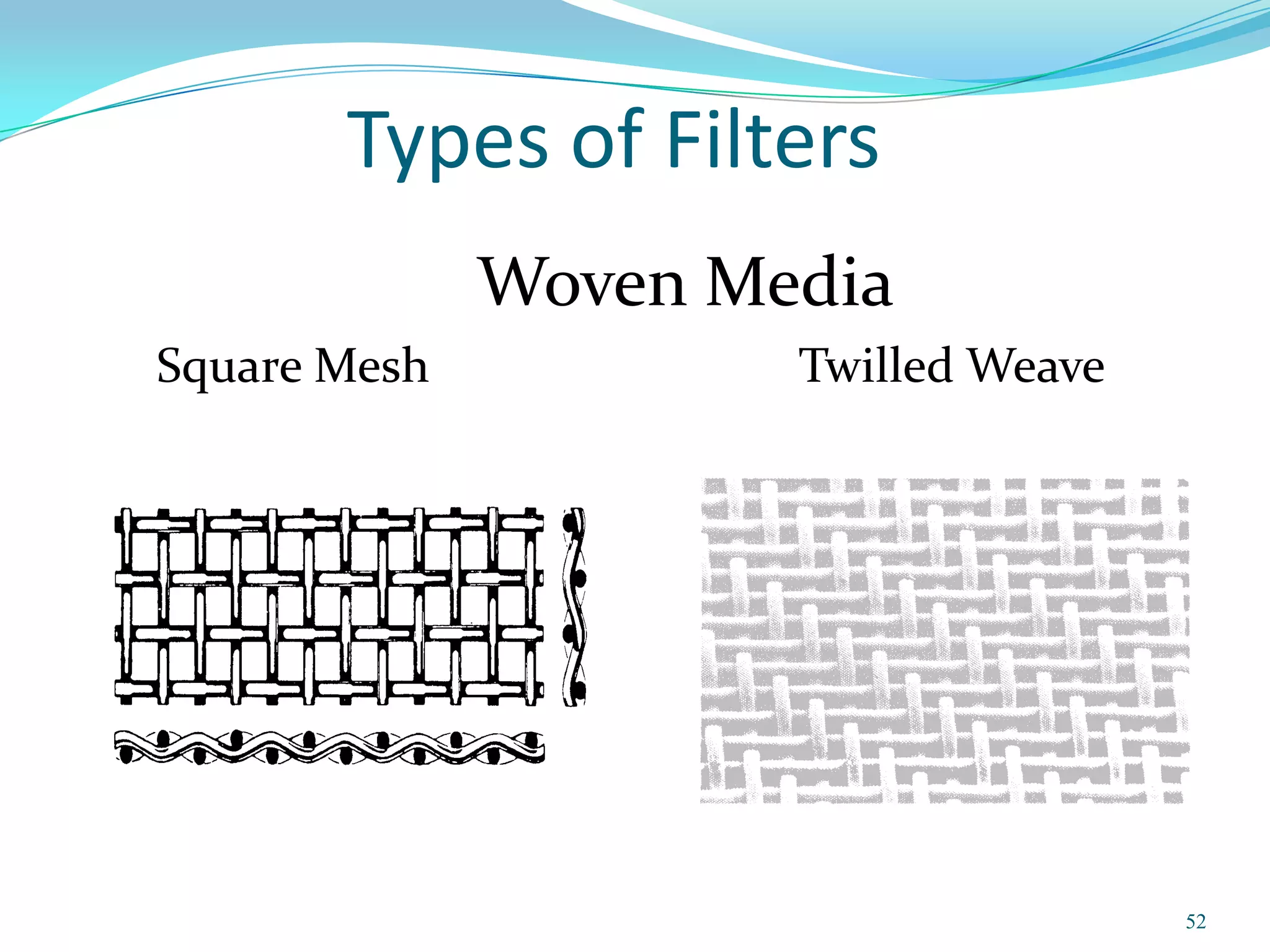 Types of Filters

Woven Media

Square Mesh

Twilled Weave

52